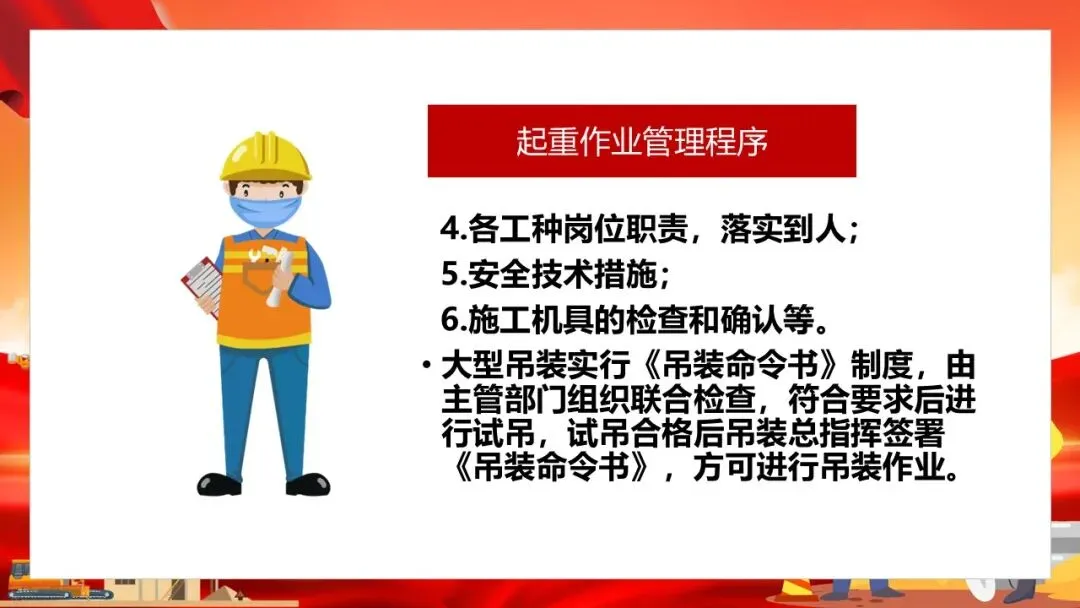 起重作业管理程序

4.各工种岗位职责，落实到人；

5.安全技术措施；

6.施工机具的检查和确认等。

• 大型吊装实行《吊装命令书》制度，由主管部门组织联合检查，符合要求后进行试吊，试吊合格后吊装总指挥签署《吊装命令书》，方可进行吊装作业。